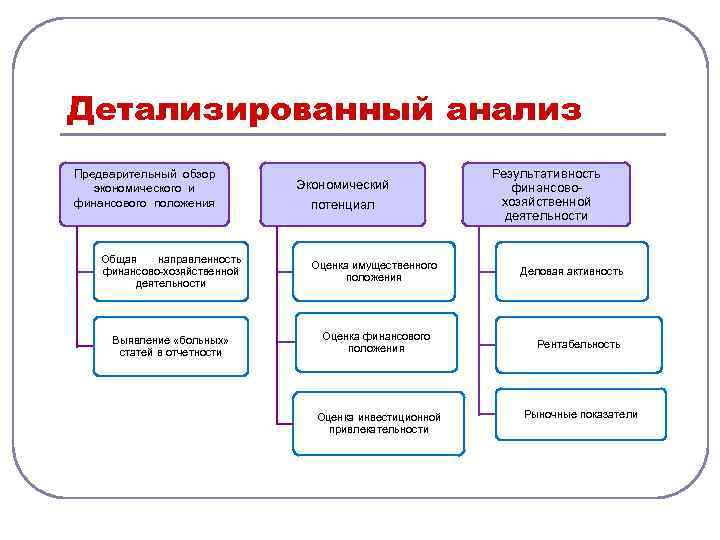 Детализированный анализ

Предварительный обзор экономического и финансового положения

Общая направленность финансово-хозяйственной деятельности

Выявление «больных» статей в отчетности

Экономический потенциал

Оценка имущественного положения

Оценка финансового положения

Оценка инвестиционной привлекательности

Результативность финансово-хозяйственной деятельности

Деловая активность

Рентабельность

Рыночные показатели